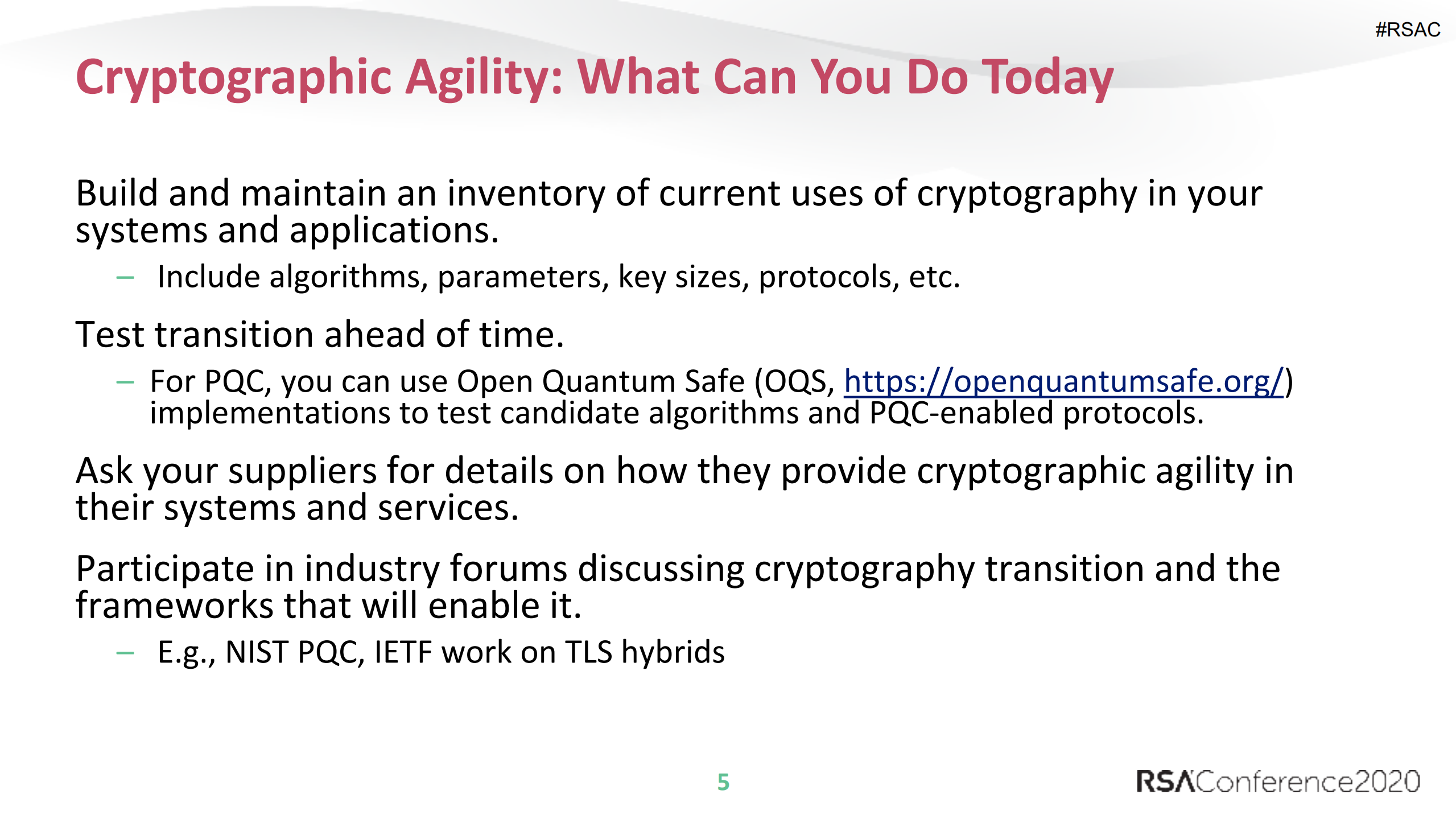 #RSAC

Cryptographic Agility: What Can You Do Today

Build and maintain an inventory of current uses of cryptography in your systems and applications.

– Include algorithms, parameters, key sizes, protocols, etc.

Test transition ahead of time.

– For PQC, you can use Open Quantum Safe (OQS, https://openquantumsafe.org/) implementations to test candidate algorithms and PQC-enabled protocols.

Ask your suppliers for details on how they provide cryptographic agility in their systems and services.

Participate in industry forums discussing cryptography transition and the frameworks that will enable it.

– E.g., NIST PQC, IETF work on TLS hybrids

5

RSAConference2020